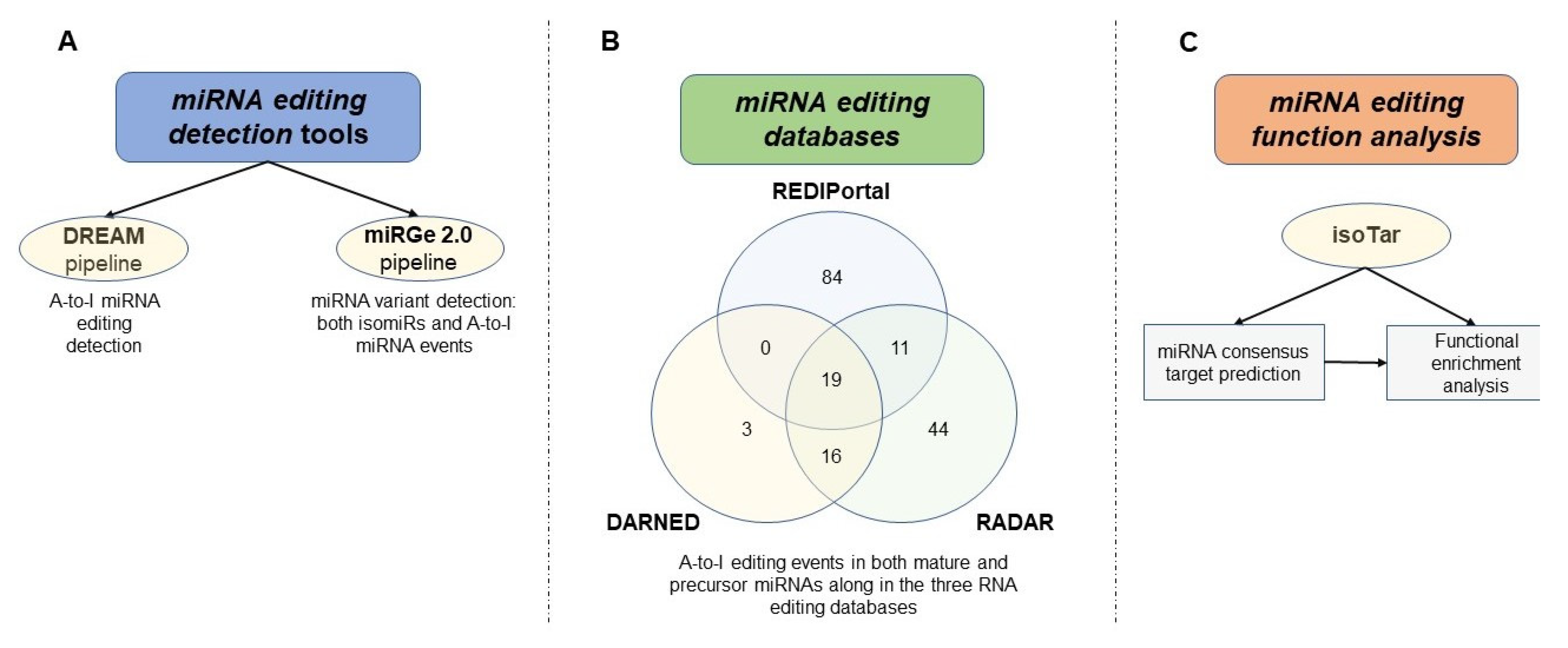 A

miRNA editing detection tools

DREAM pipeline

A-to-I miRNA editing detection

miRGe 2.0 pipeline

miRNA variant detection: both isomiRs and A-to-I miRNA events

B

miRNA editing databases

REDIPortal

84

0

11

19

3

44

16

DARNED

RADAR

A-to-I editing events in both mature and precursor miRNAs along in the three RNA editing databases

C

miRNA editing function analysis

isoTar

miRNA consensus target prediction

Functional enrichment analysis